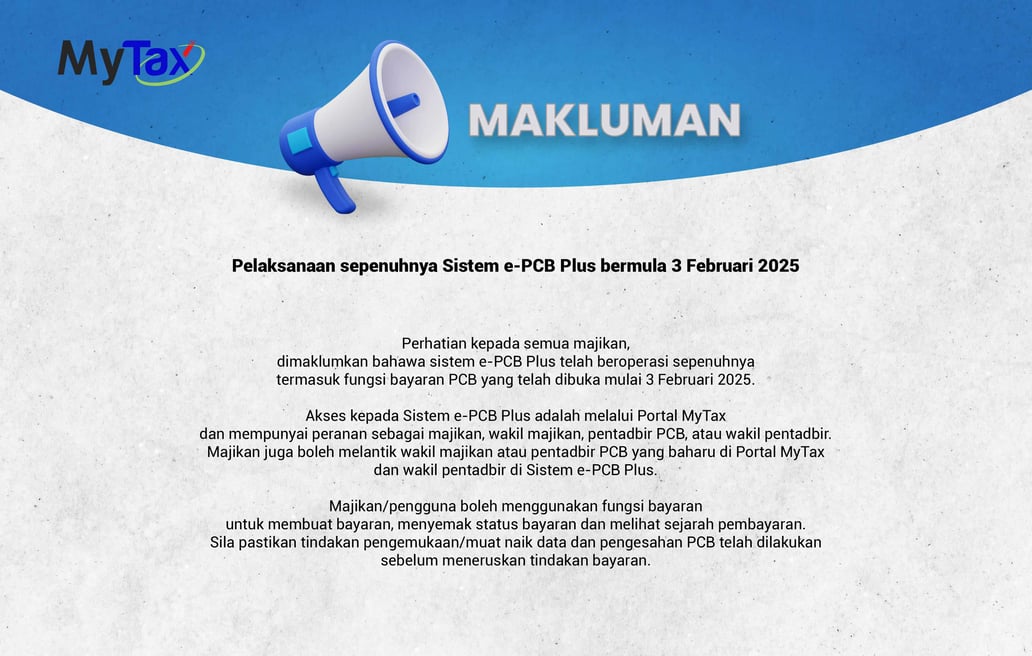 MyTax

MAKLUMAN

Pelaksanaan sepenuhnya Sistem e-PCB Plus bermula 3 Februari 2025

Perhatian kepada semua majikan,
dimaklumkan bahawa sistem e-PCB Plus telah beroperasi sepenuhnya
termasuk fungsi bayaran PCB yang telah dibuka mulai 3 Februari 2025.

Akses kepada Sistem e-PCB Plus adalah melalui Portal MyTax
dan mempunyai peranan sebagai majikan, wakil majikan, pentadbir PCB, atau wakil pentadbir.
Majikan juga boleh melantik wakil majikan atau pentadbir PCB yang baharu di Portal MyTax
dan wakil pentadbir di Sistem e-PCB Plus.

Majikan/pengguna boleh menggunakan fungsi bayaran
untuk membuat bayaran, menyemak status bayaran dan melihat sejarah pembayaran.
Sila pastikan tindakan pengemukaan/muat naik data dan pengesahan PCB telah dilakukan
sebelum meneruskan tindakan bayaran.